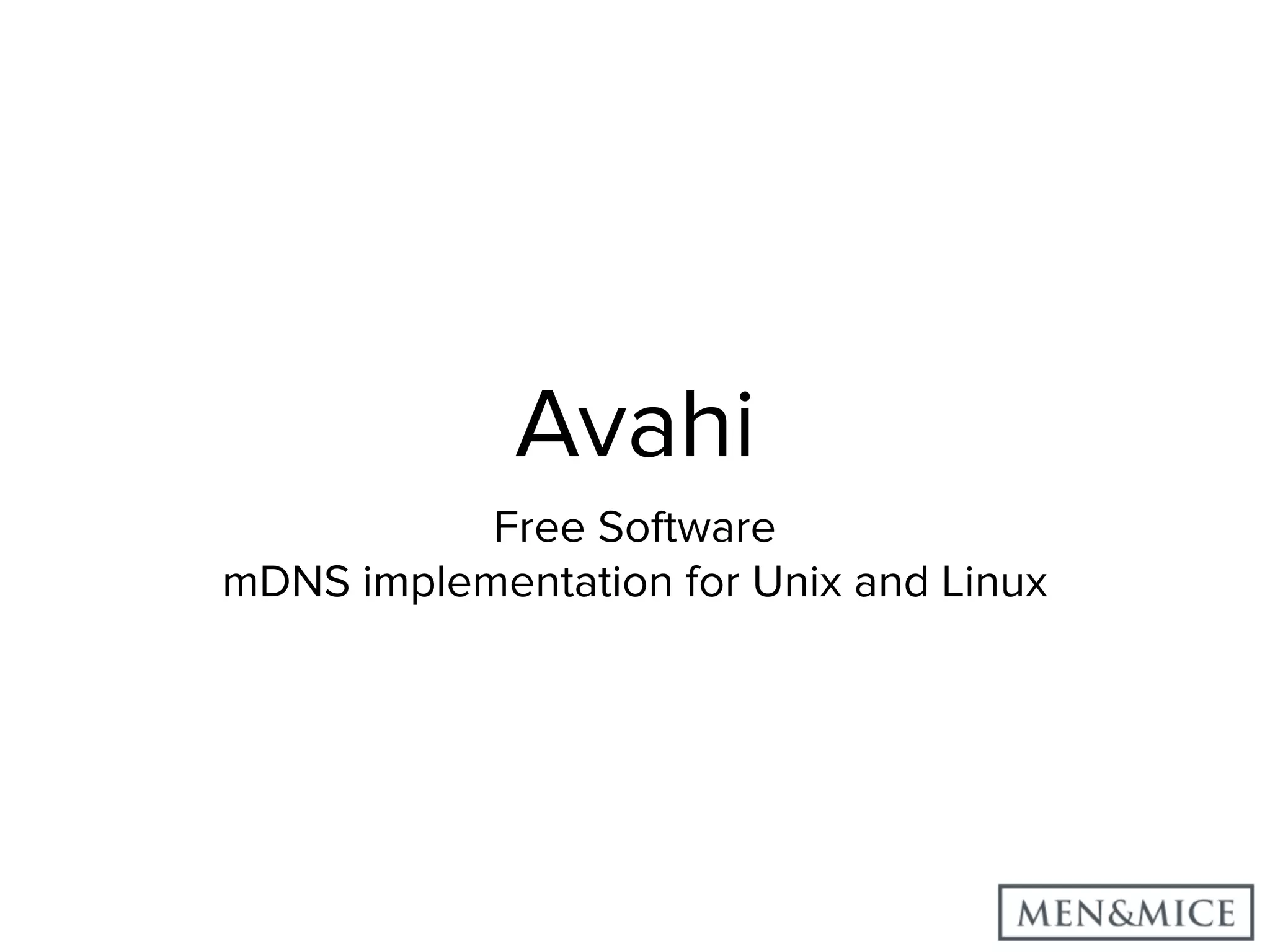 Avahi

Free Software
mDNS implementation for Unix and Linux

MEN&MICE